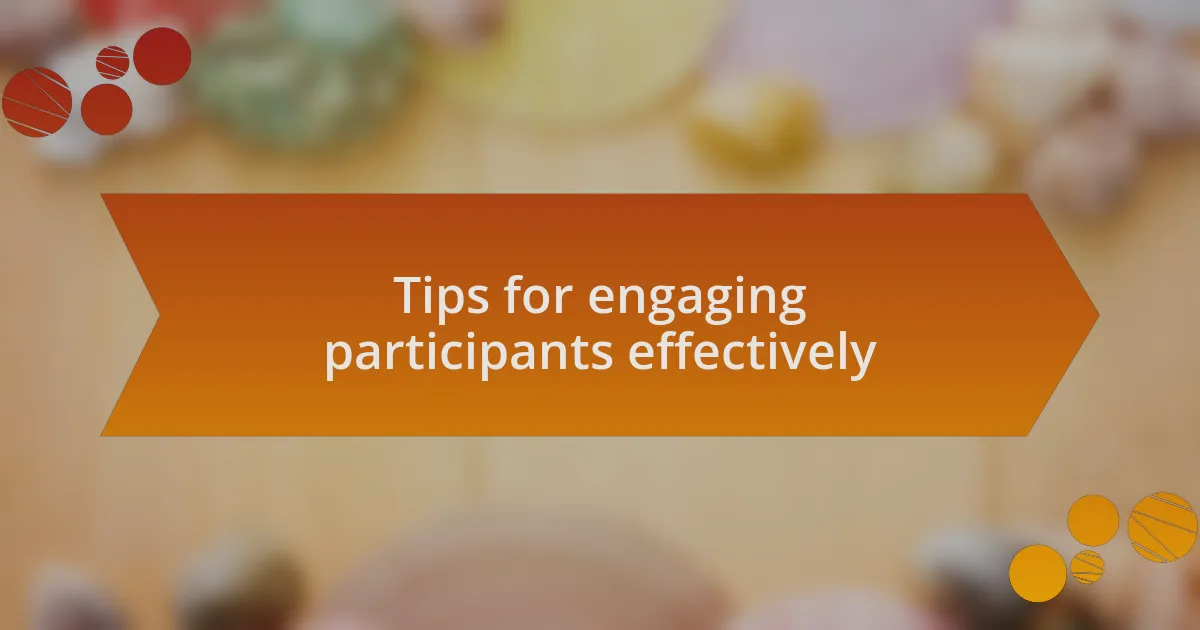 Tips for engaging participants effectively